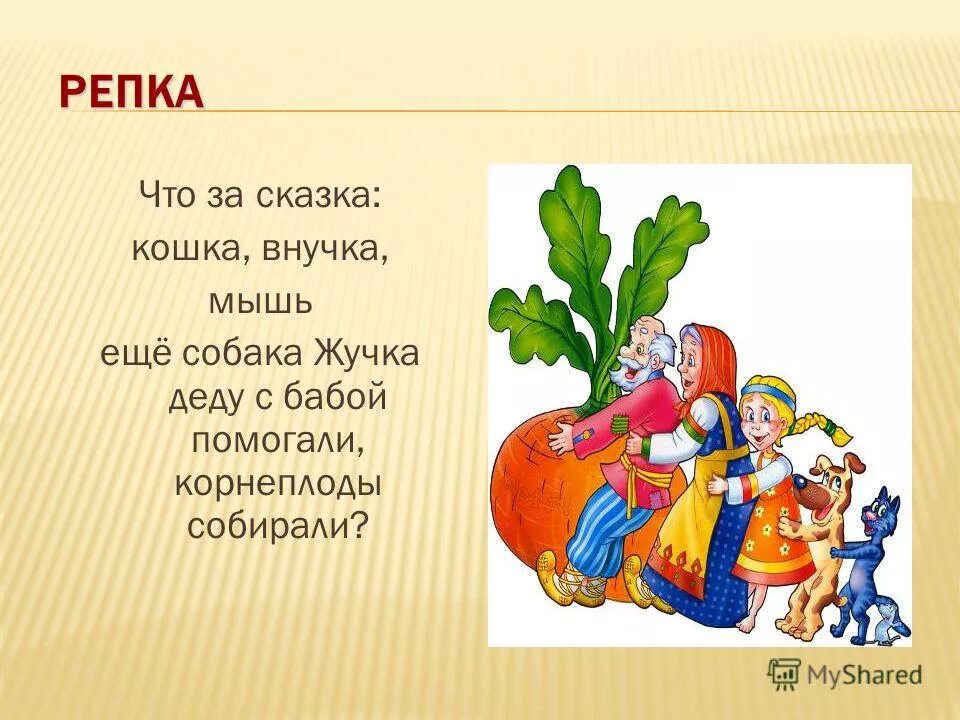 РЕПКА

Что за сказка:
кошка, внучка,
мышь
ещё собака Жучка
деду с бабой
помогали,
корнеплоды
собирали?

MyShared